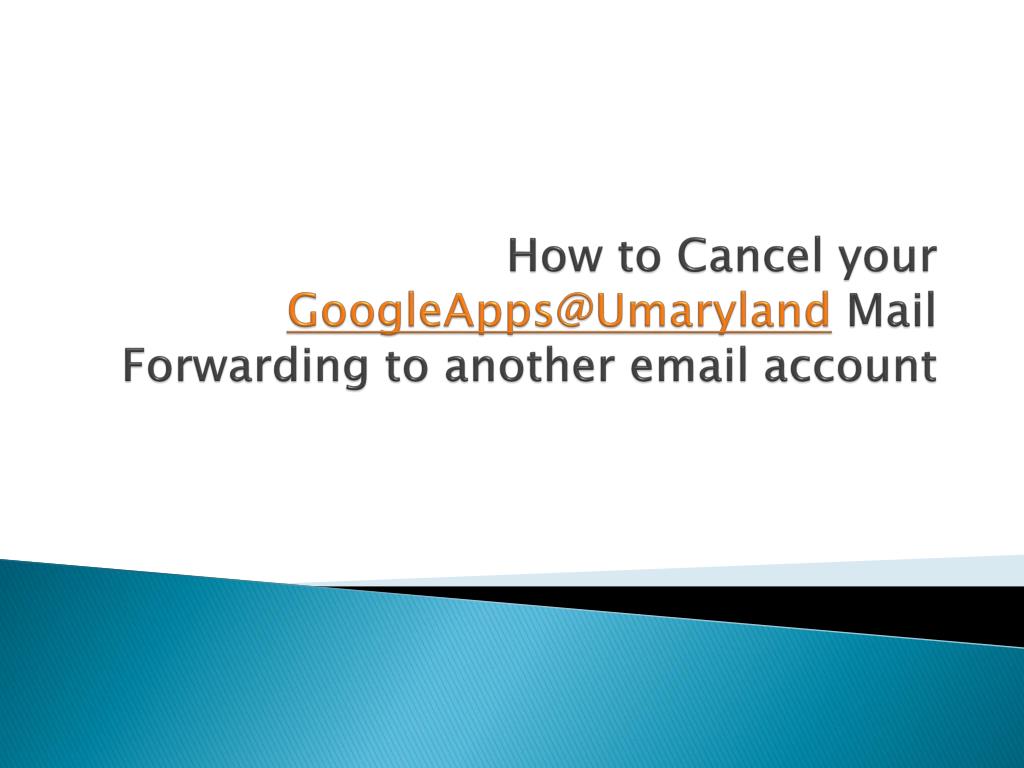 How to Cancel your GoogleApps@Umaryland Mail Forwarding to another email account